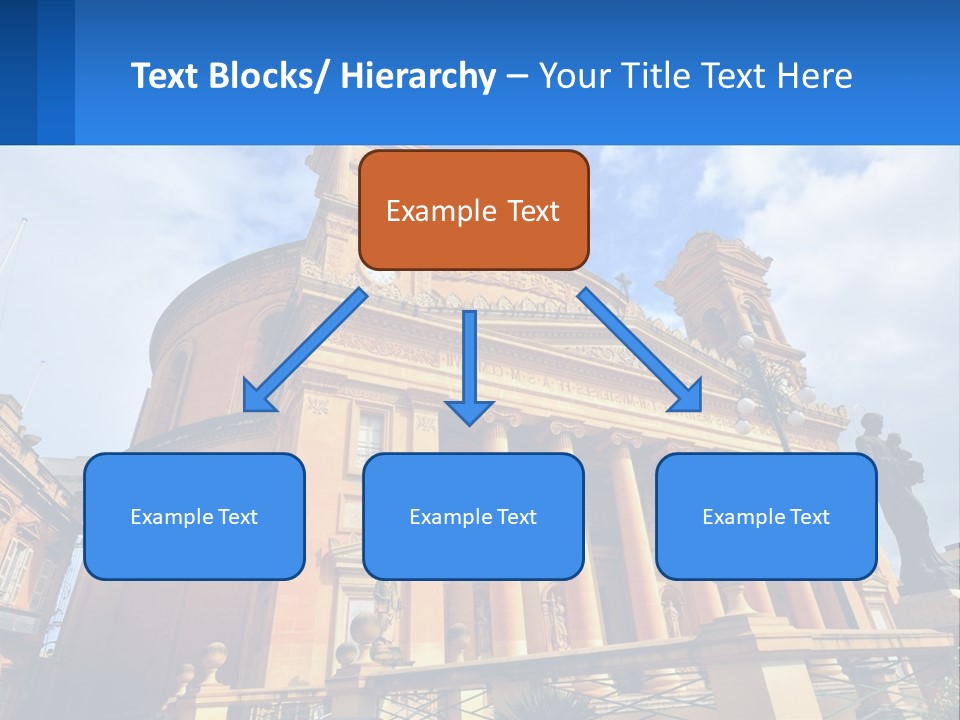 Text Blocks/ Hierarchy – Your Title Text Here

Example Text

Example Text

Example Text

Example Text